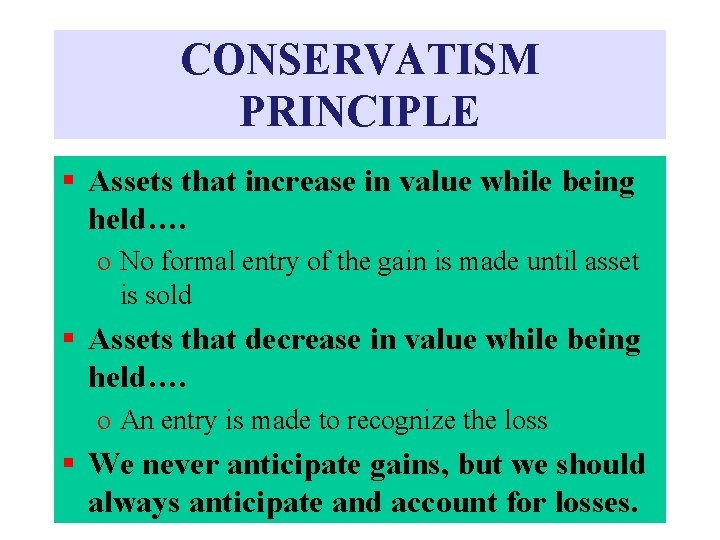 CONSERVATISM PRINCIPLE

▪ Assets that increase in value while being held….

o No formal entry of the gain is made until asset is sold

▪ Assets that decrease in value while being held….

o An entry is made to recognize the loss

▪ We never anticipate gains, but we should always anticipate and account for losses.